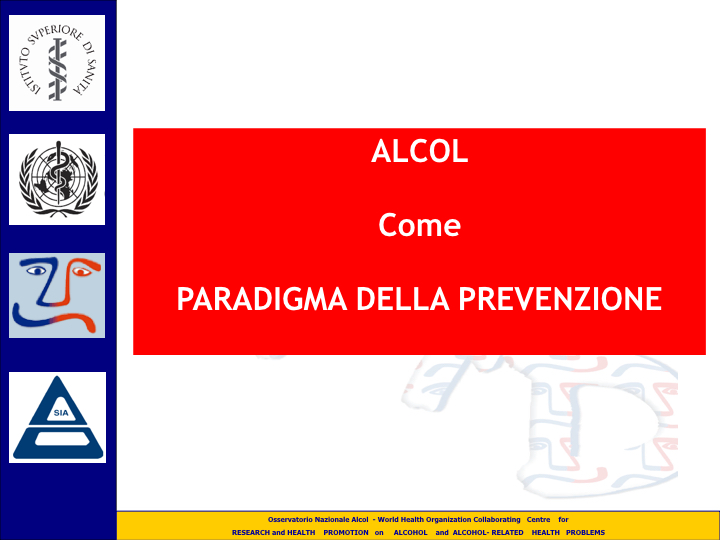 ISTITVTO SVPERIORE DI SANITÀ

SIA

ALCOL

Come

PARADIGMA DELLA PREVENZIONE

Osservatorio Nazionale Alcol - World Health Organization Collaborating Centre for RESEARCH and HEALTH PROMOTION on ALCOHOL and ALCOHOL- RELATED HEALTH PROBLEMS